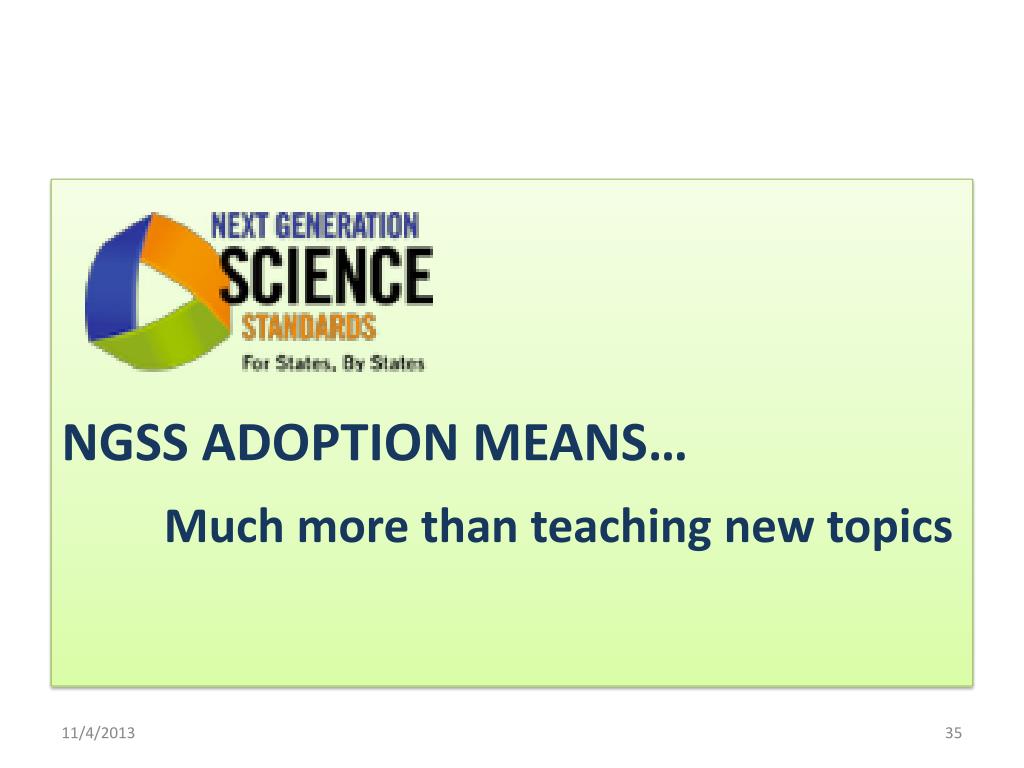 NEXT GENERATION
SCIENCE
STANDARDS
For States, By States

NGSS ADOPTION MEANS…

Much more than teaching new topics

11/4/2013

35